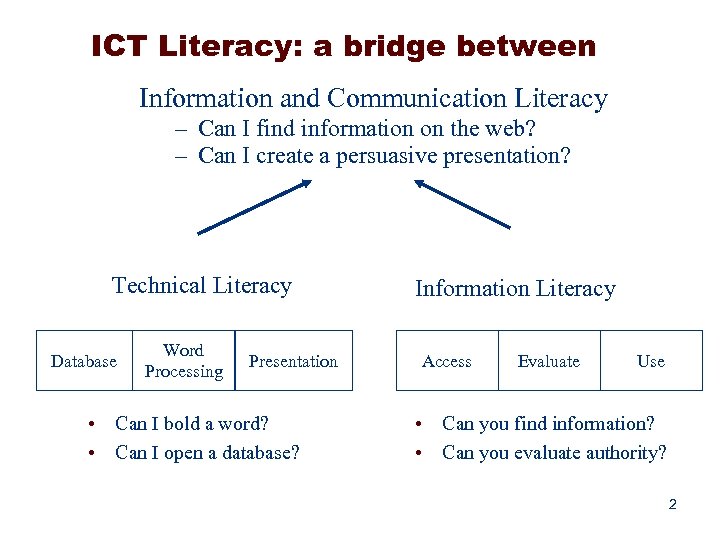 ICT Literacy: a bridge between

Information and Communication Literacy
– Can I find information on the web?
– Can I create a persuasive presentation?

Technical Literacy

| Database | Word Processing | Presentation |
|---|---|---|

• Can I bold a word?
• Can I open a database?

Information Literacy

| Access | Evaluate | Use |
|---|---|---|

• Can you find information?
• Can you evaluate authority?

2